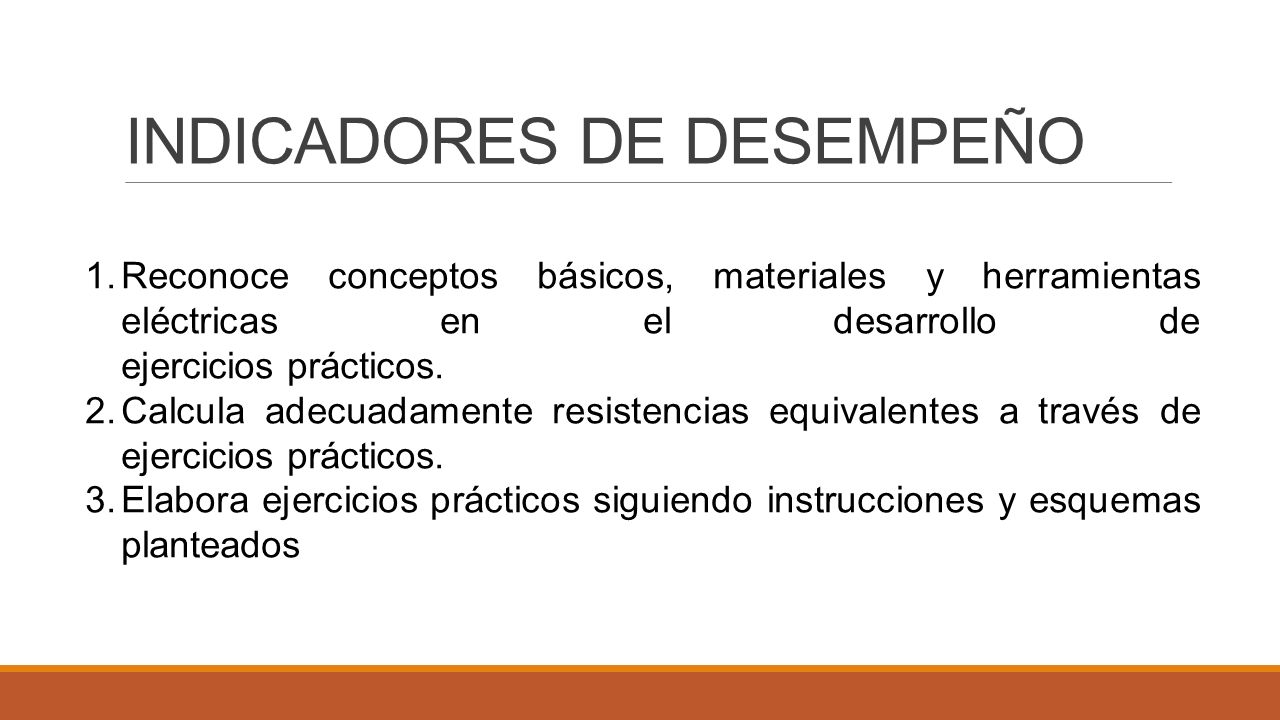 INDICADORES DE DESEMPEÑO

1. Reconoce conceptos básicos, materiales y herramientas eléctricas en el desarrollo de ejercicios prácticos.
2. Calcula adecuadamente resistencias equivalentes a través de ejercicios prácticos.
3. Elabora ejercicios prácticos siguiendo instrucciones y esquemas planteados